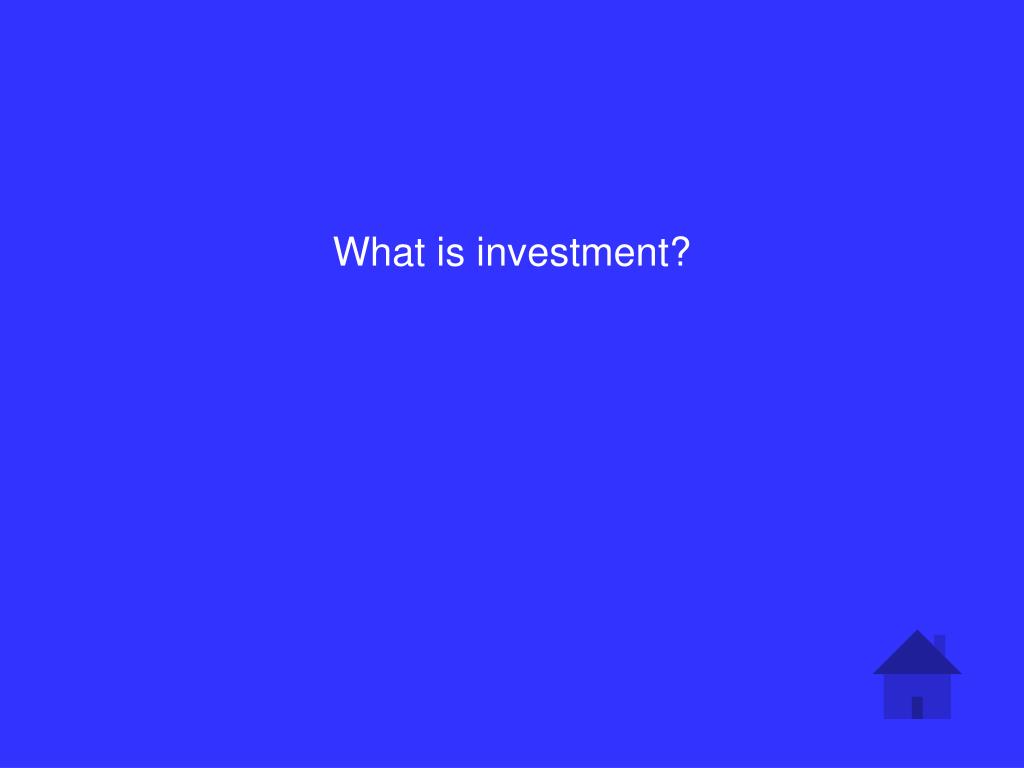 What is investment?